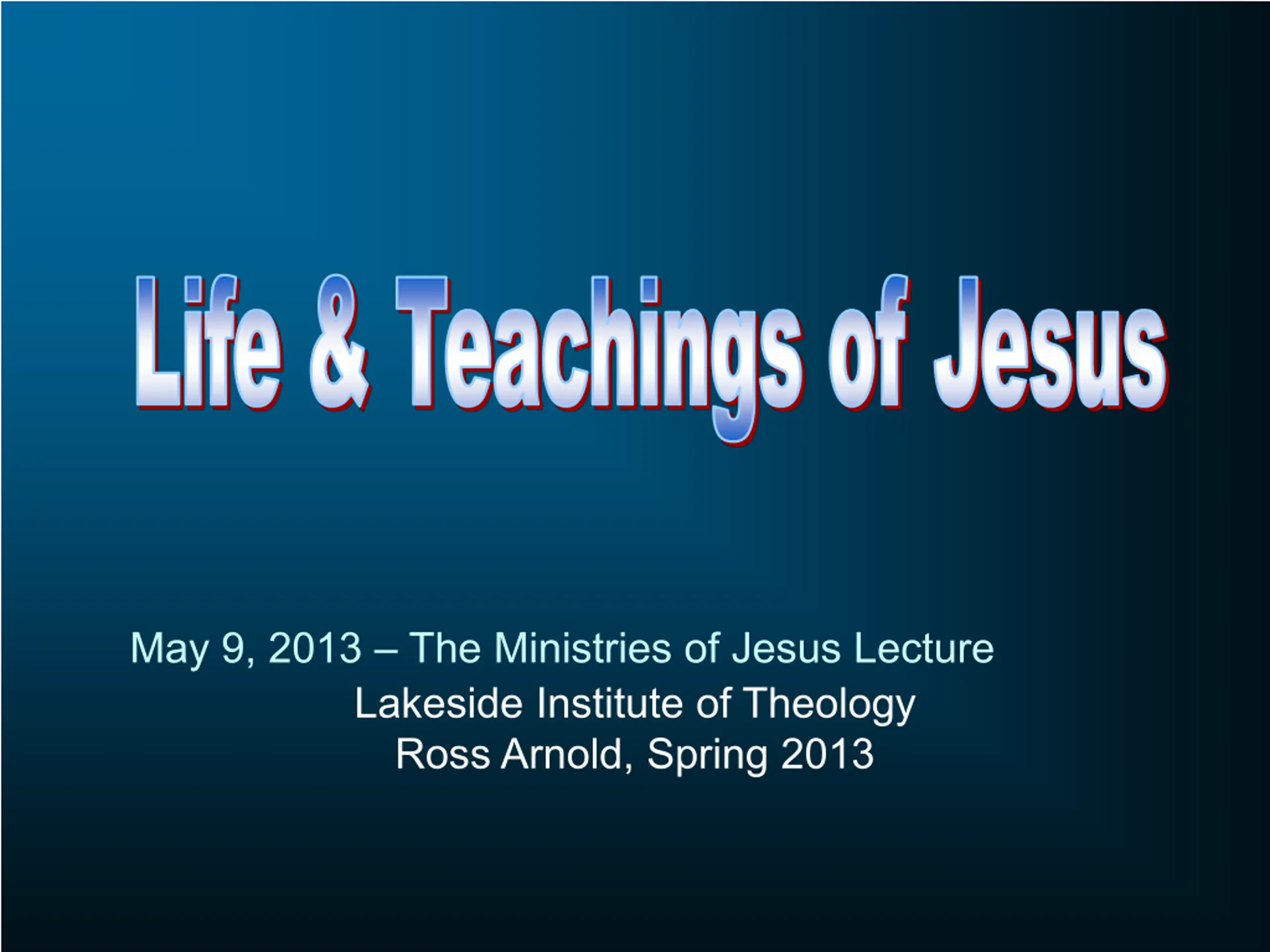 Life & Teachings of Jesus

May 9, 2013 – The Ministries of Jesus Lecture
Lakeside Institute of Theology
Ross Arnold, Spring 2013